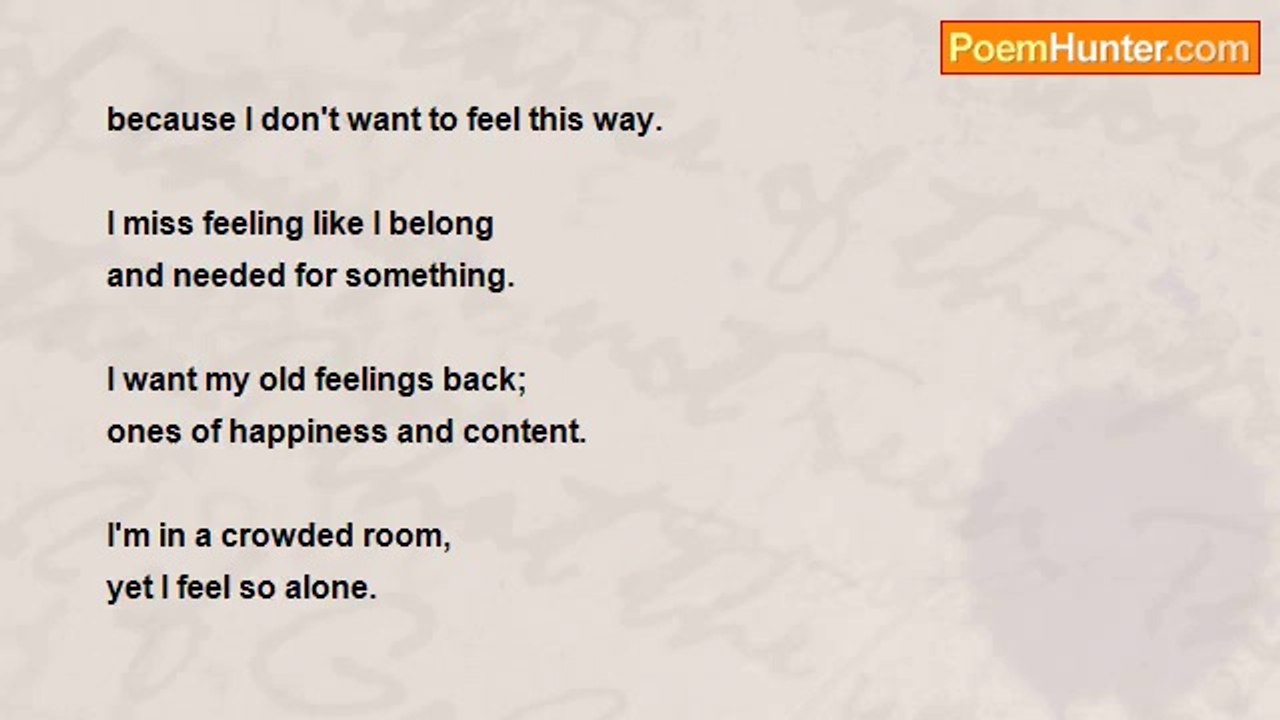 PoemHunter.com

because I don't want to feel this way.

I miss feeling like I belong
and needed for something.

I want my old feelings back;
ones of happiness and content.

I'm in a crowded room,
yet I feel so alone.